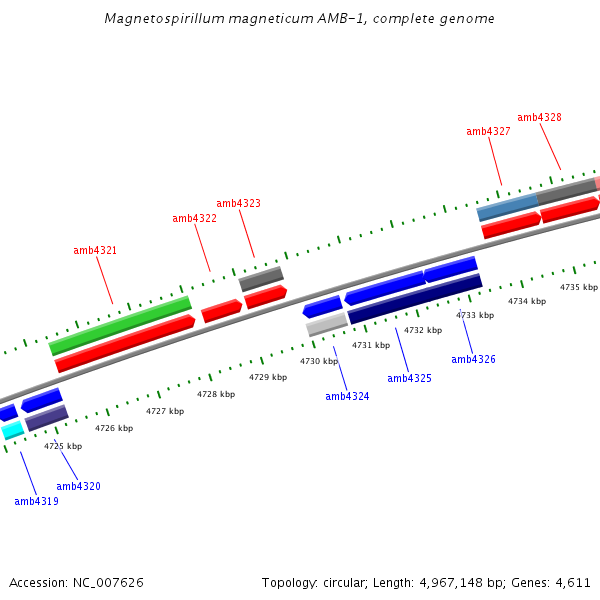 Magnetospirillum magneticum AMB-1, complete genome

amb4328
amb4327
amb4323
amb4322
amb4321

4735 kbp
4734 kbp
4733 kbp
4732 kbp
4731 kbp
4730 kbp
4729 kbp
4728 kbp
4727 kbp
4726 kbp
4725 kbp

amb4326
amb4325
amb4324
amb4320
amb4319

Accession: NC_007626

Topology: circular; Length: 4,967,148 bp; Genes: 4,611